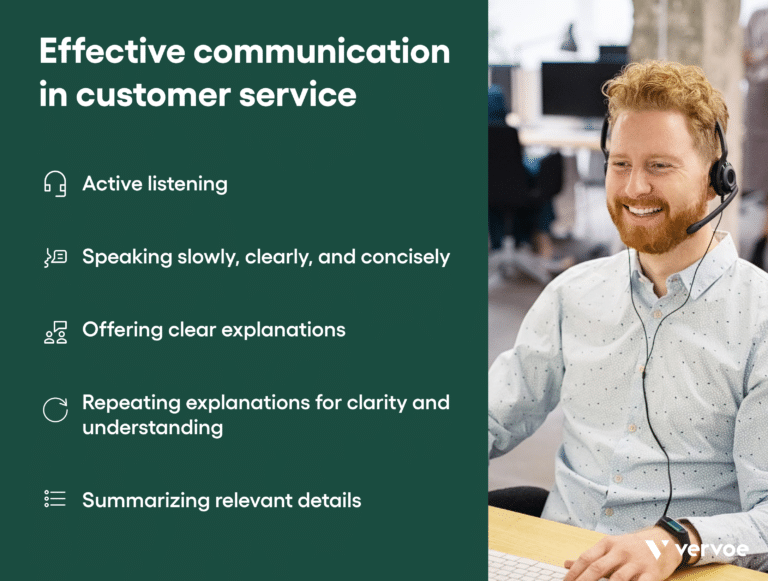 Effective communication in customer service

Active listening

Speaking slowly, clearly, and concisely

Offering clear explanations

Repeating explanations for clarity and understanding

Summarizing relevant details

vervoe